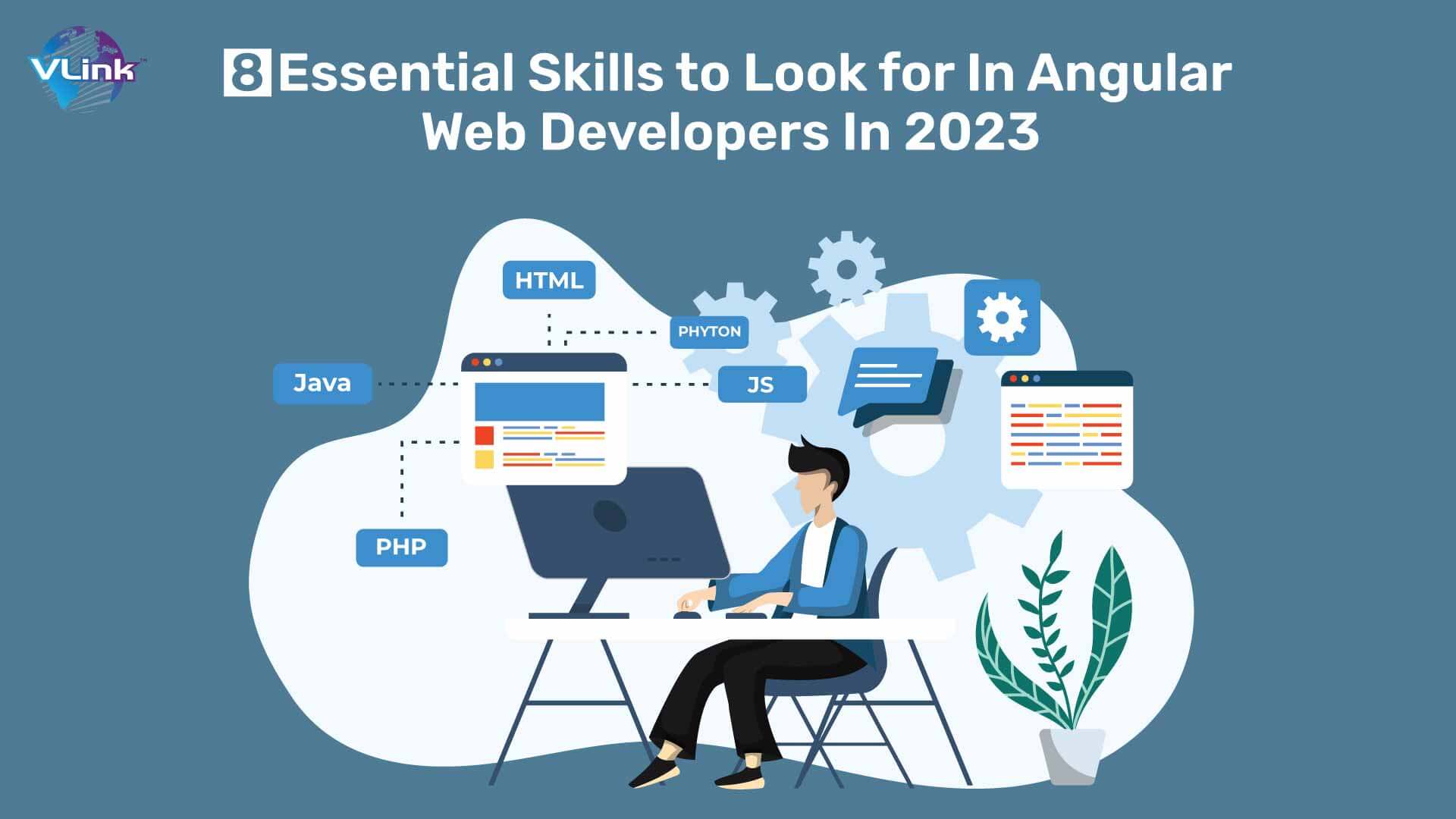 VLink™

8 Essential Skills to Look for In Angular Web Developers In 2023

HTML

PHYTON

Java

JS

PHP